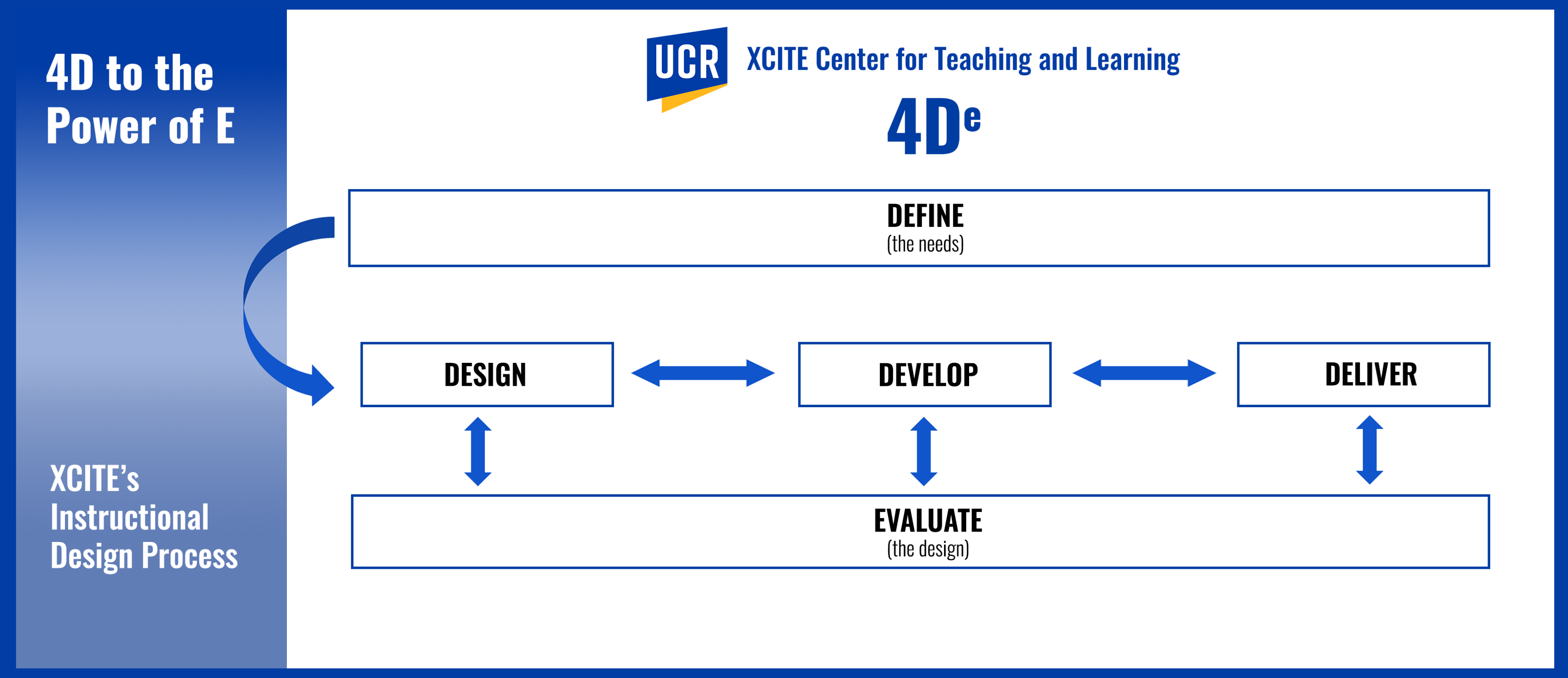 4D to the Power of E

XCITE's Instructional Design Process

UCR XCITE Center for Teaching and Learning

$4D^e$

DEFINE
(the needs)

DESIGN

DEVELOP

DELIVER

EVALUATE
(the design)